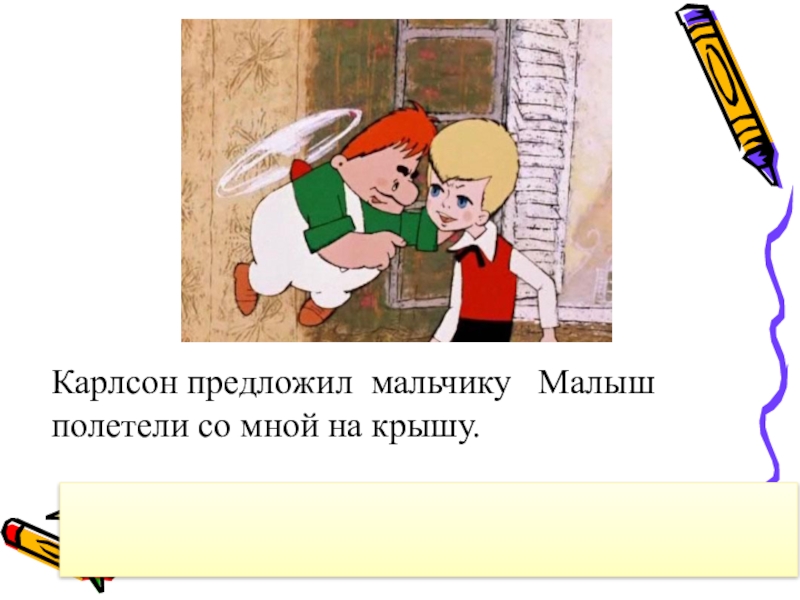 Карлсон предложил мальчику Малыш полетели со мной на крышу.